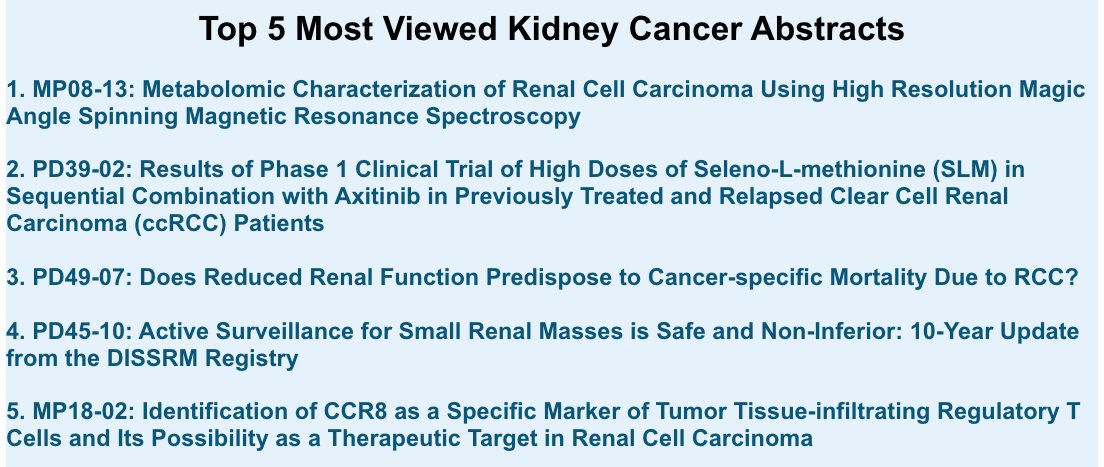 Top 5 Most Viewed Kidney Cancer Abstracts

1. MP08-13: Metabolomic Characterization of Renal Cell Carcinoma Using High Resolution Magic Angle Spinning Magnetic Resonance Spectroscopy

2. PD39-02: Results of Phase 1 Clinical Trial of High Doses of Seleno-L-methionine (SLM) in Sequential Combination with Axitinib in Previously Treated and Relapsed Clear Cell Renal Carcinoma (ccRCC) Patients

3. PD49-07: Does Reduced Renal Function Predispose to Cancer-specific Mortality Due to RCC?

4. PD45-10: Active Surveillance for Small Renal Masses is Safe and Non-Inferior: 10-Year Update from the DISSRM Registry

5. MP18-02: Identification of CCR8 as a Specific Marker of Tumor Tissue-infiltrating Regulatory T Cells and Its Possibility as a Therapeutic Target in Renal Cell Carcinoma